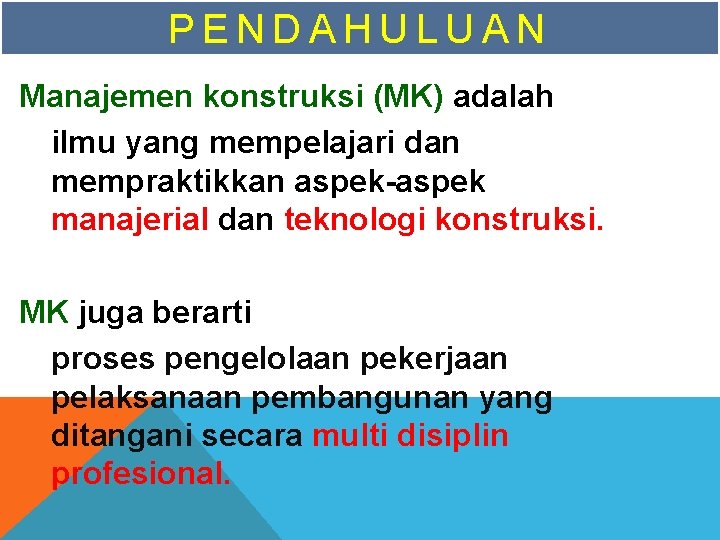 PENDAHULUAN

Manajemen konstruksi (MK) adalah
ilmu yang mempelajari dan mempraktikkan aspek-aspek manajerial dan teknologi konstruksi.

MK juga berarti
proses pengelolaan pekerjaan pelaksanaan pembangunan yang ditangani secara multi disiplin profesional.